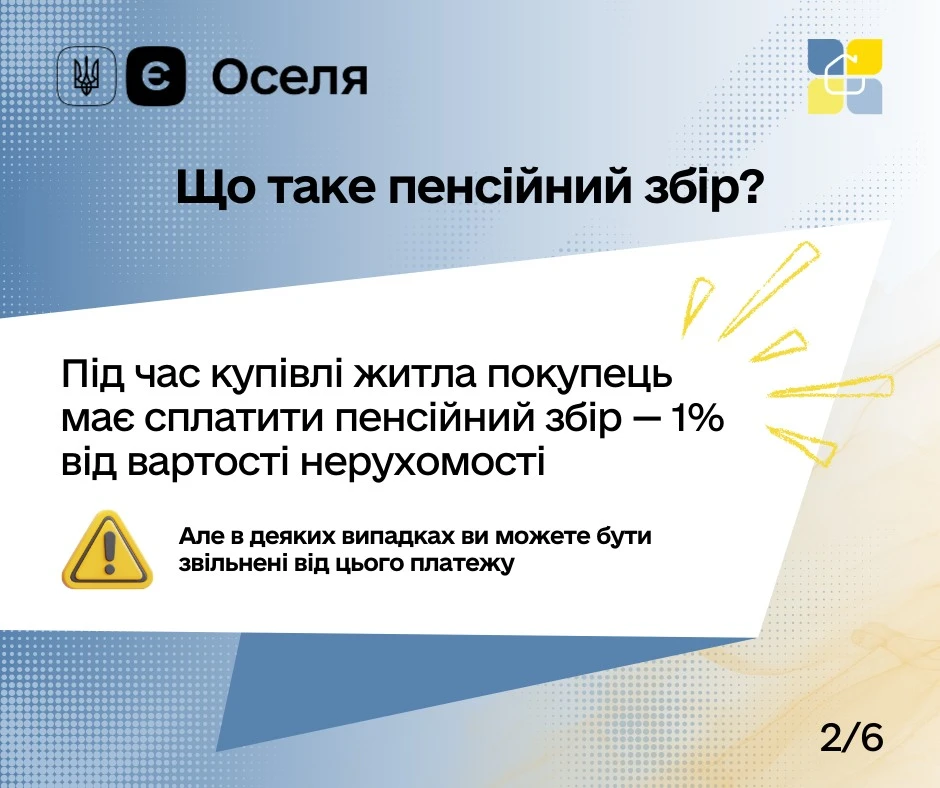 Є Оселя

Що таке пенсійний збір?

Під час купівлі житла покупець має сплатити пенсійний збір — 1% від вартості нерухомості

Але в деяких випадках ви можете бути звільнені від цього платежу

2/6